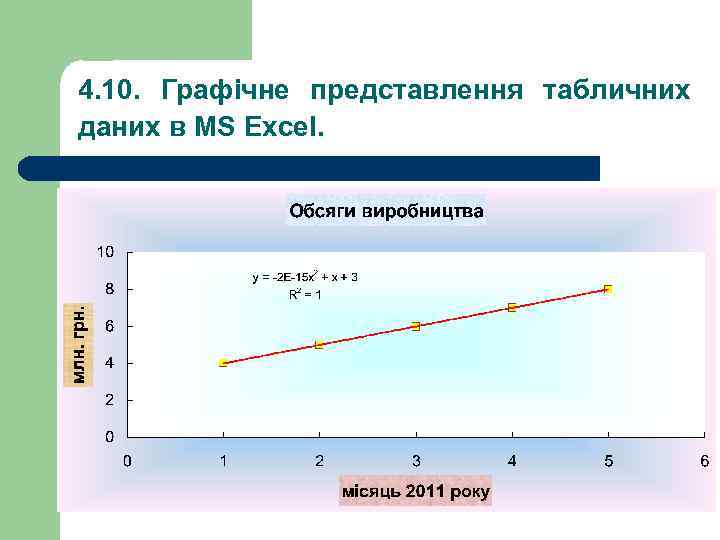 4.10. Графічне представлення табличних даних в MS Excel.

Обсяги виробництва

$y = -2E-15x^2 + x + 3$
$R^2 = 1$

млн. грн.

10
8
6
4
2
0

0 1 2 3 4 5 6

місяць 2011 року